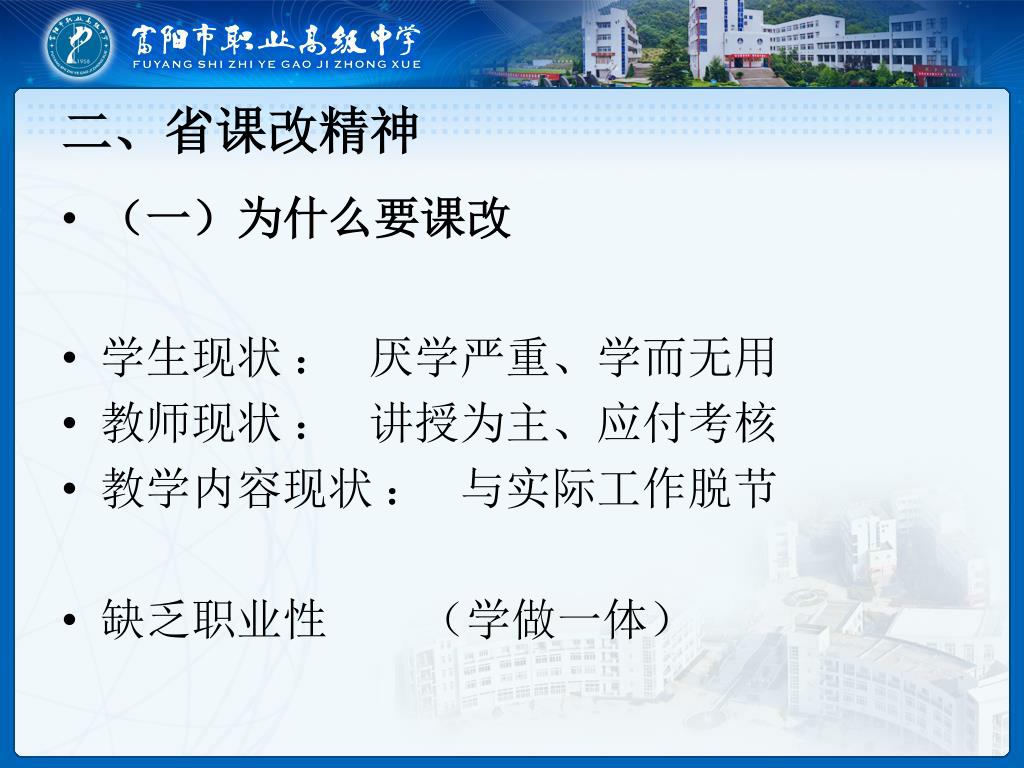 富阳市职业高级中学
FUYANG SHI ZHI YE GAO JI ZHONG XUE

二、省课改精神

• （一）为什么要课改

• 学生现状： 厌学严重、学而无用
• 教师现状： 讲授为主、应付考核
• 教学内容现状： 与实际工作脱节

• 缺乏职业性 （学做一体）